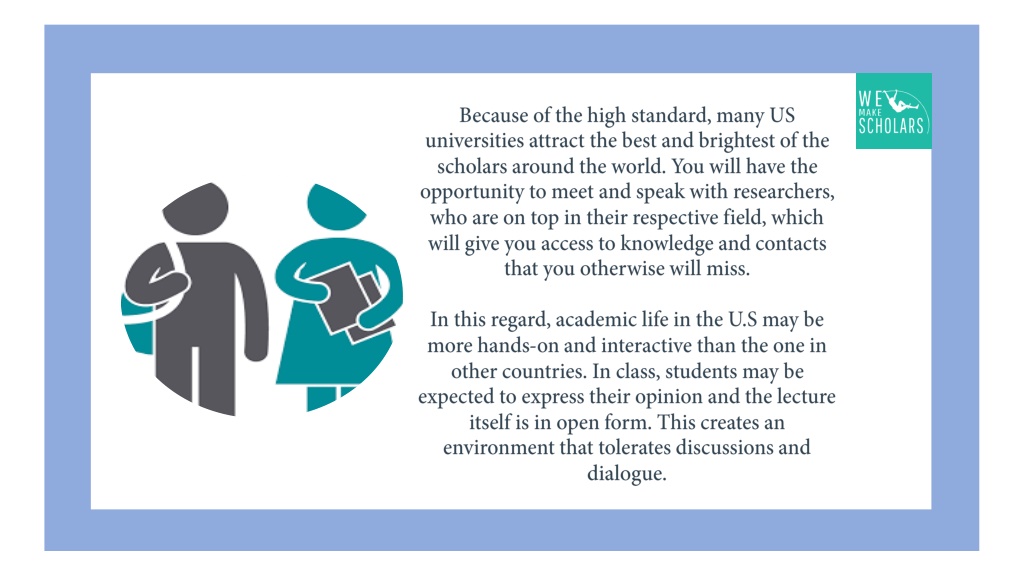 WE MAKE SCHOLARS

Because of the high standard, many US universities attract the best and brightest of the scholars around the world. You will have the opportunity to meet and speak with researchers, who are on top in their respective field, which will give you access to knowledge and contacts that you otherwise will miss.

In this regard, academic life in the U.S may be more hands-on and interactive than the one in other countries. In class, students may be expected to express their opinion and the lecture itself is in open form. This creates an environment that tolerates discussions and dialogue.